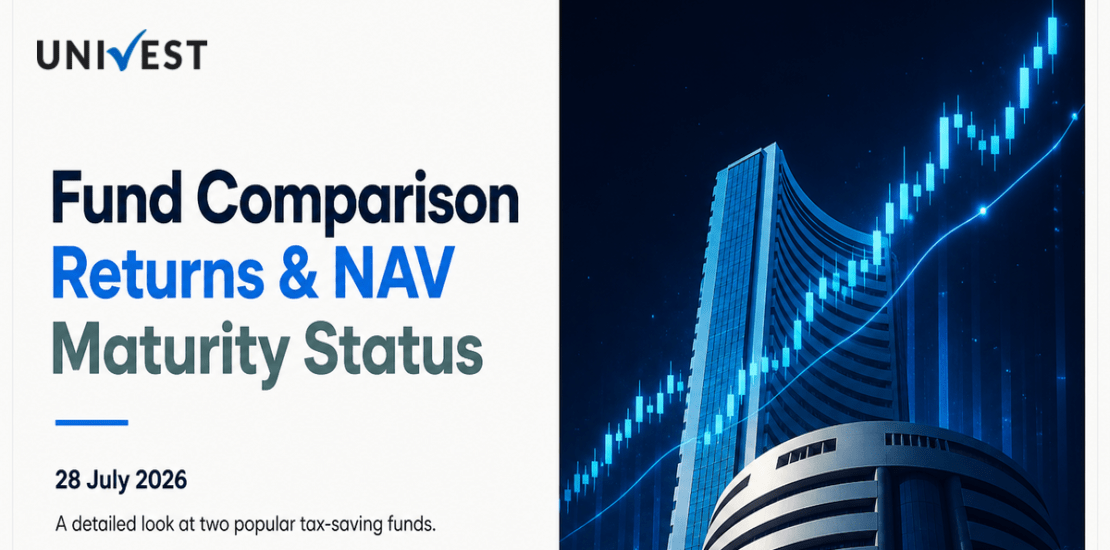 UNIVEST

Fund Comparison
Returns & NAV
Maturity Status

28 July 2026

A detailed look at two popular tax-saving funds.